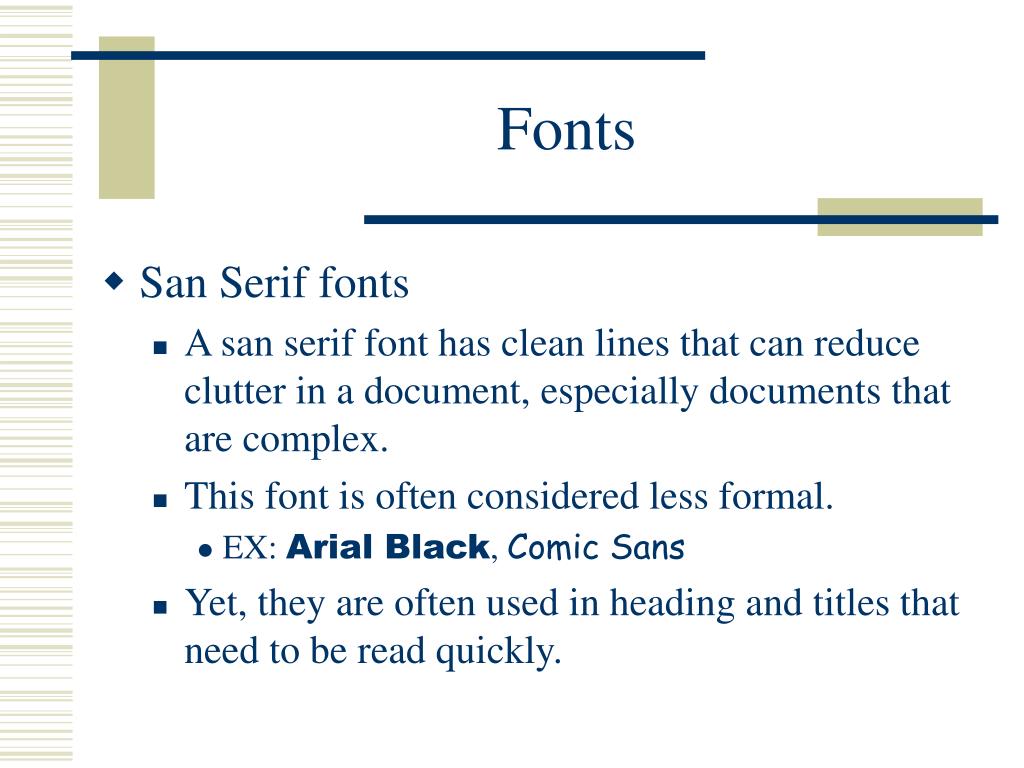 Fonts

San Serif fonts

A san serif font has clean lines that can reduce clutter in a document, especially documents that are complex.

This font is often considered less formal.

EX: Arial Black, Comic Sans

Yet, they are often used in heading and titles that need to be read quickly.